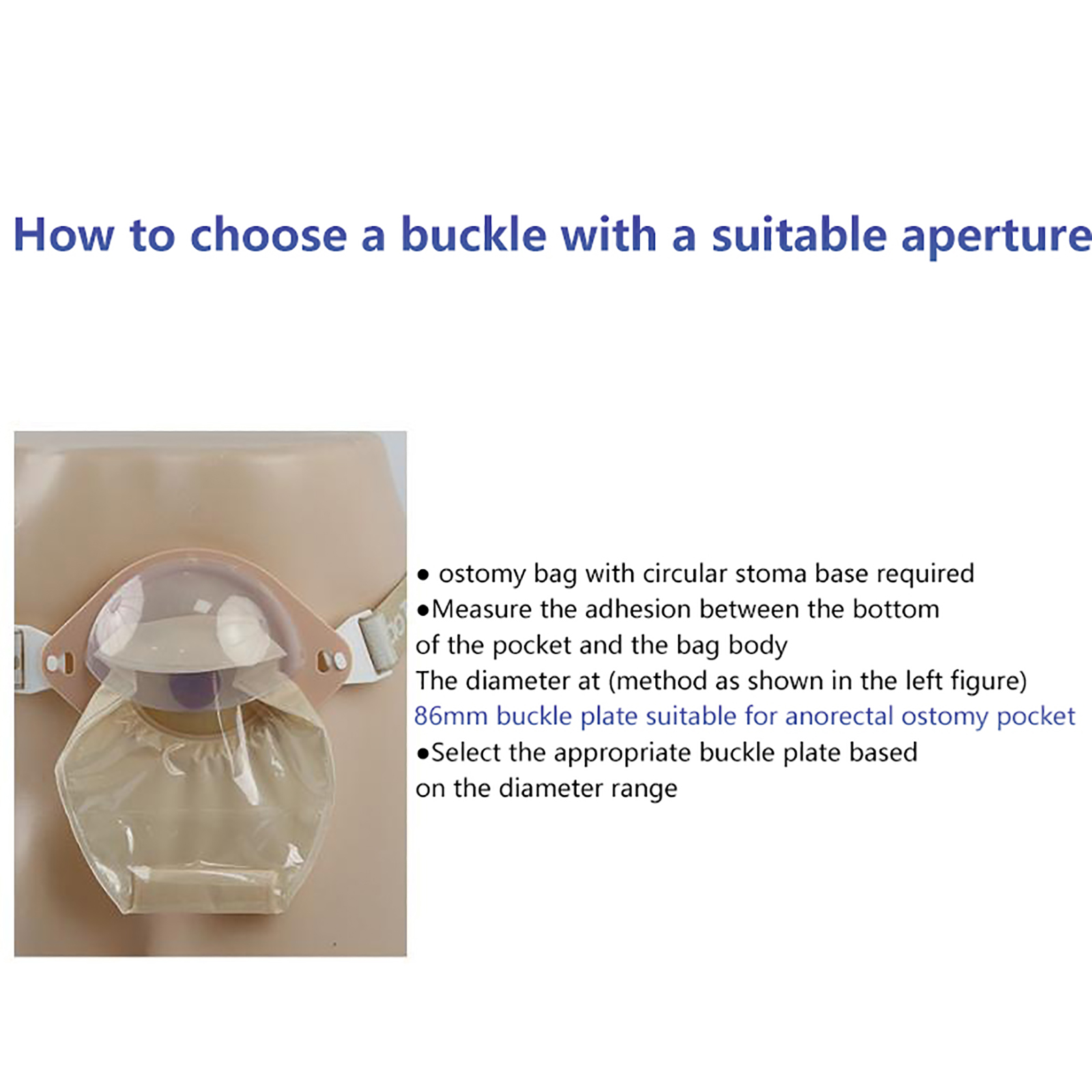 How to choose a buckle with a suitable aperture

● ostomy bag with circular stoma base required
●Measure the adhesion between the bottom of the pocket and the bag body
The diameter at (method as shown in the left figure)
86mm buckle plate suitable for anorectal ostomy pocket
●Select the appropriate buckle plate based on the diameter range